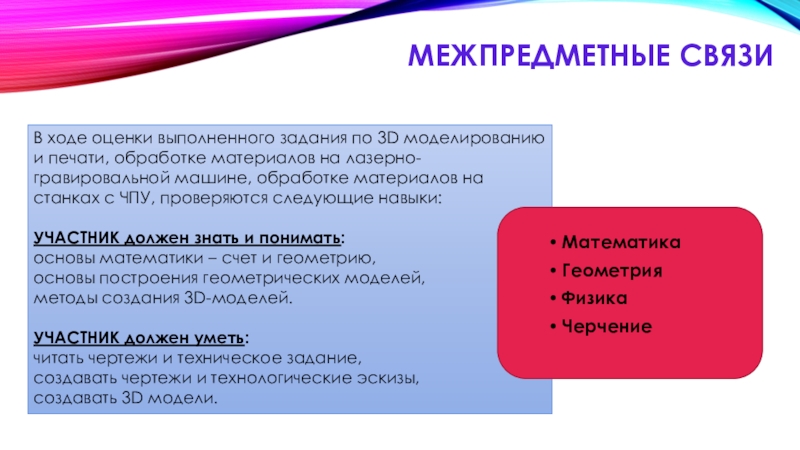 МЕЖПРЕДМЕТНЫЕ СВЯЗИ

В ходе оценки выполненного задания по 3D моделированию и печати, обработке материалов на лазерно-гравировальной машине, обработке материалов на станках с ЧПУ, проверяются следующие навыки:

УЧАСТНИК должен знать и понимать:
основы математики – счет и геометрию,
основы построения геометрических моделей,
методы создания 3D-моделей.

УЧАСТНИК должен уметь:
читать чертежи и техническое задание,
создавать чертежи и технологические эскизы,
создавать 3D модели.

• Математика
• Геометрия
• Физика
• Черчение